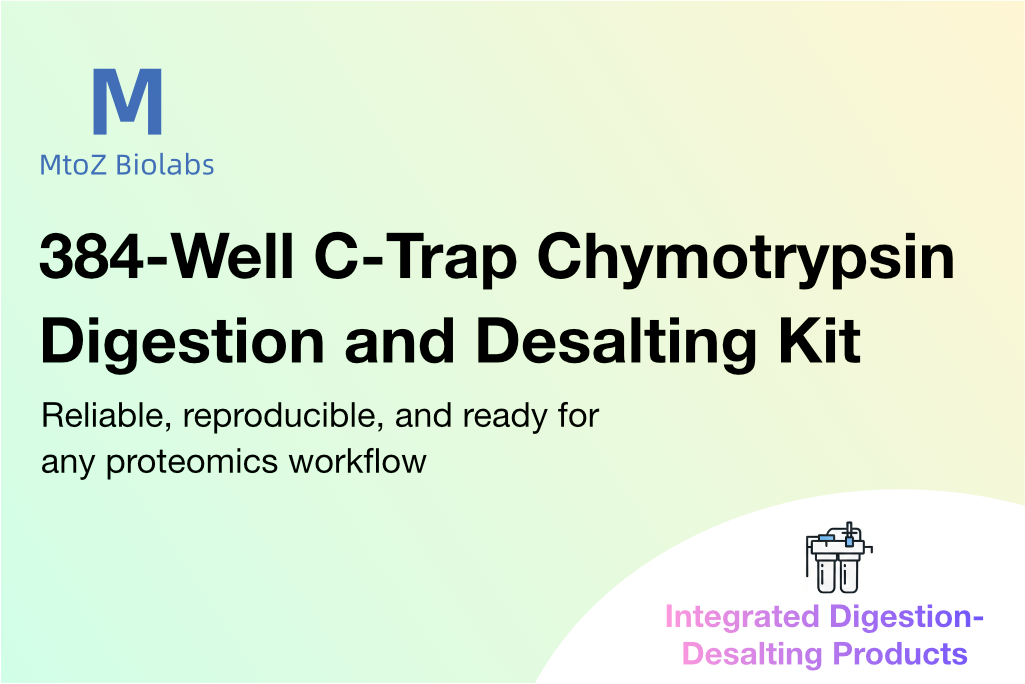 M
MtoZ Biolabs

384-Well C-Trap Chymotrypsin Digestion and Desalting Kit

Reliable, reproducible, and ready for any proteomics workflow

Integrated Digestion-Desalting Products